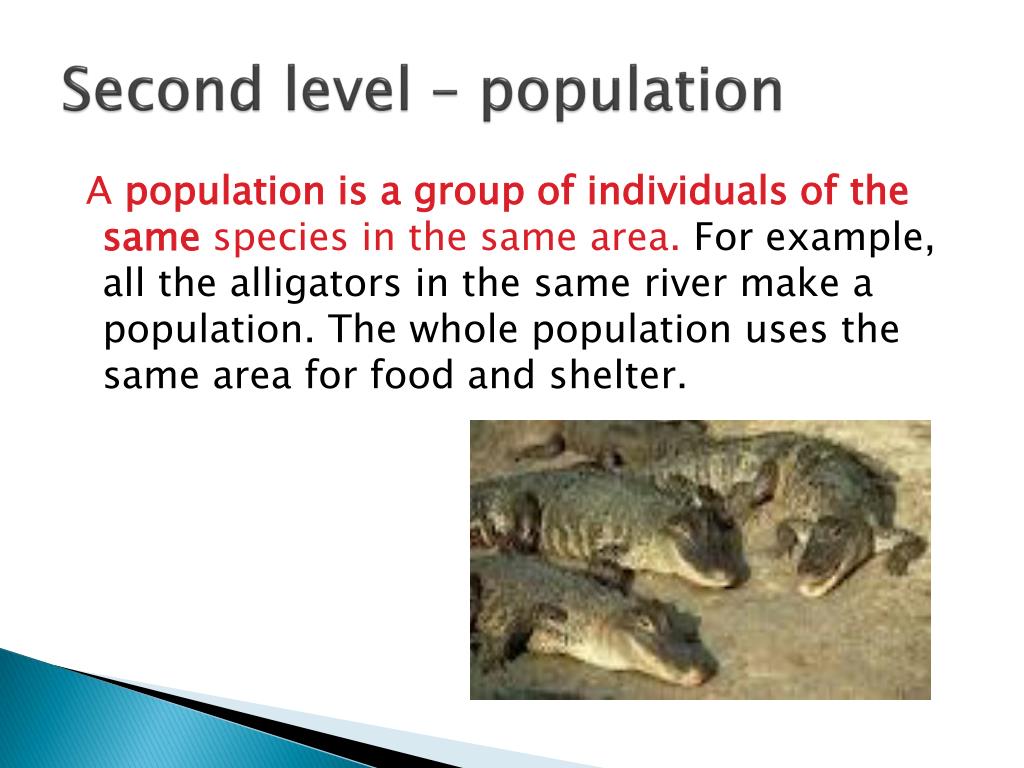 Second level – population

A population is a group of individuals of the same species in the same area. For example, all the alligators in the same river make a population. The whole population uses the same area for food and shelter.